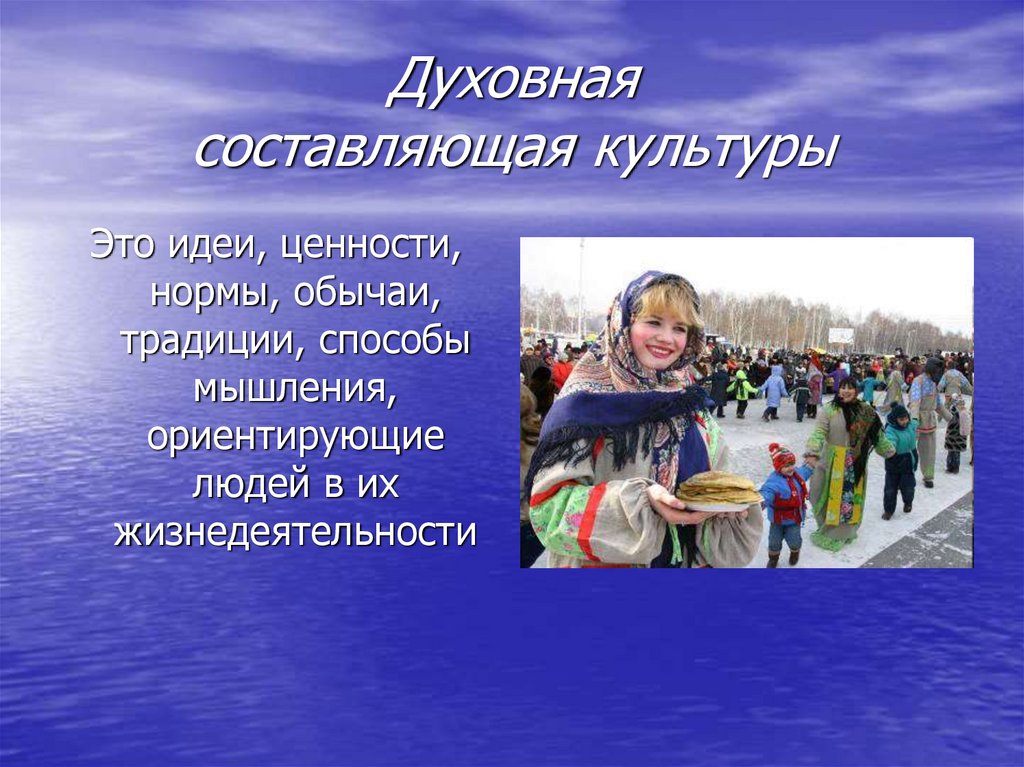 Духовная составляющая культуры

Это идеи, ценности, нормы, обычаи, традиции, способы мышления, ориентирующие людей в их жизнедеятельности